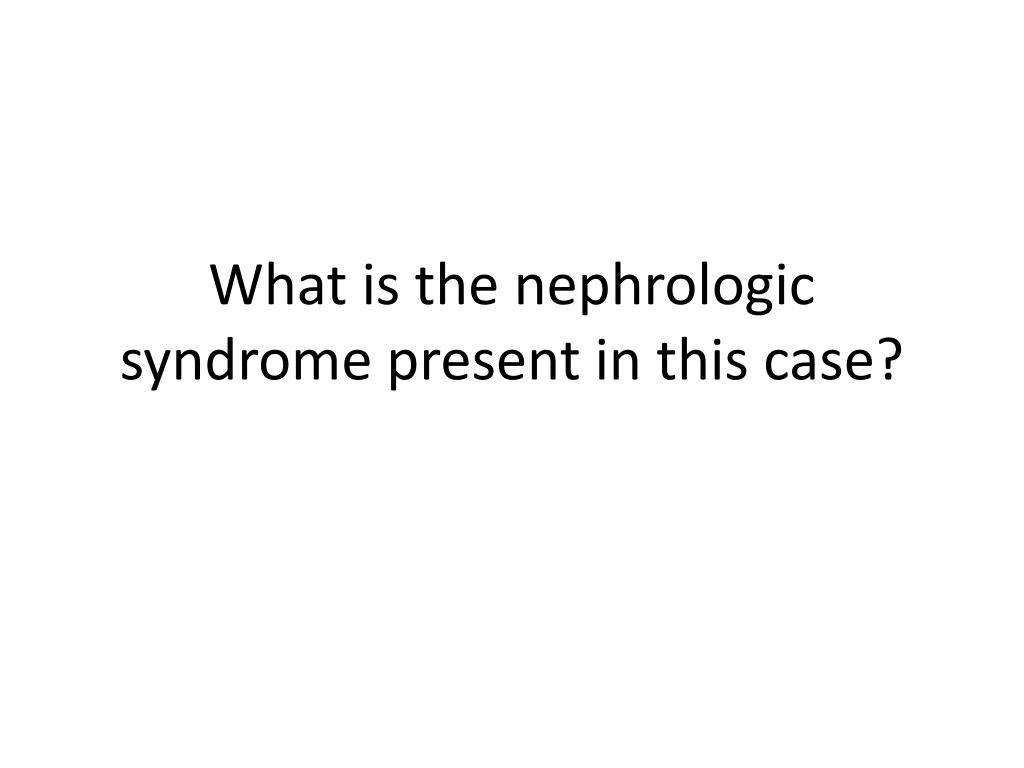 What is the nephrologic syndrome present in this case?